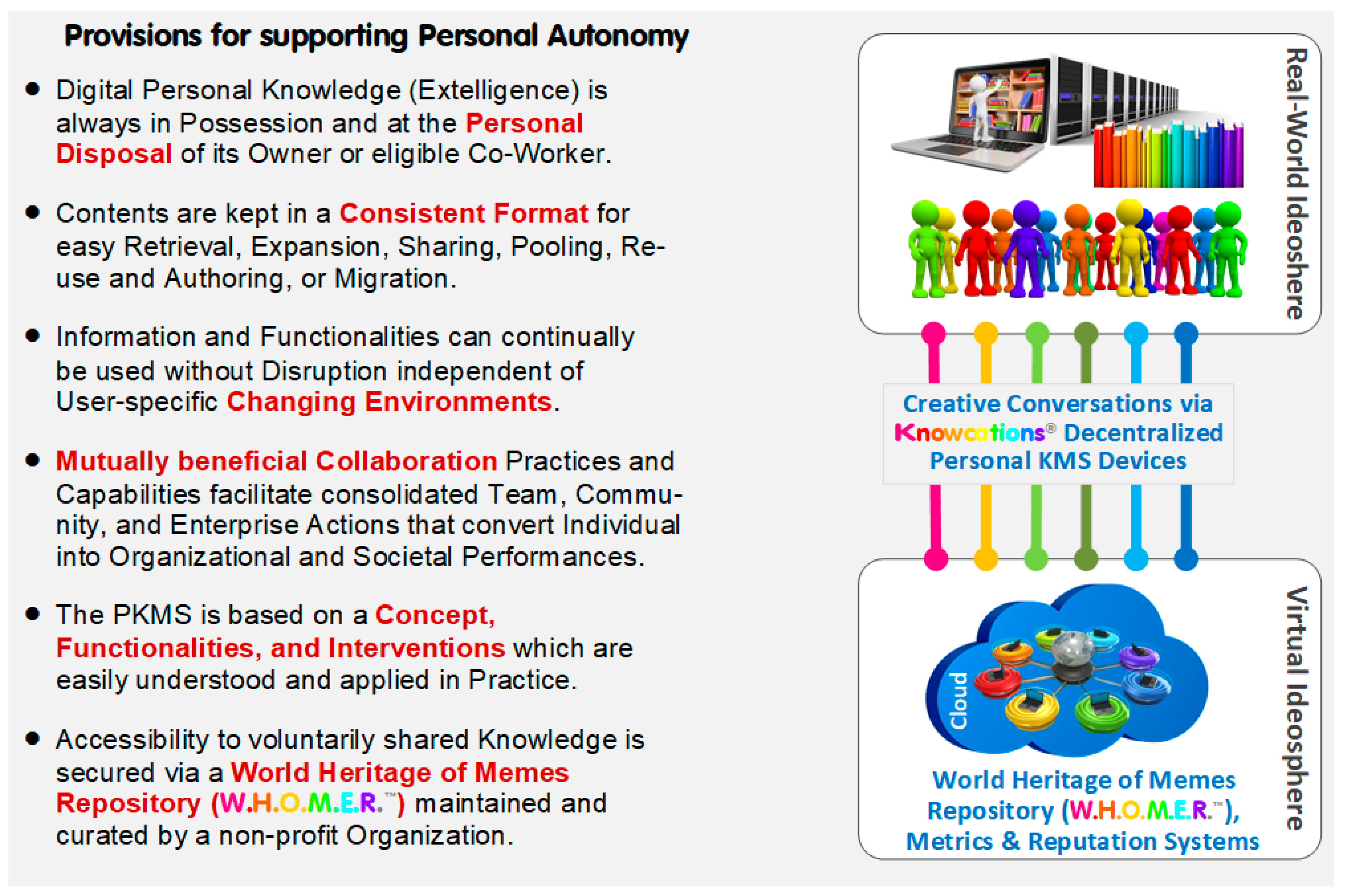 Provisions for supporting Personal Autonomy

• Digital Personal Knowledge (Extelligence) is always in Possession and at the Personal Disposal of its Owner or eligible Co-Worker.

• Contents are kept in a Consistent Format for easy Retrieval, Expansion, Sharing, Pooling, Re-use and Authoring, or Migration.

• Information and Functionalities can continually be used without Disruption independent of User-specific Changing Environments.

• Mutually beneficial Collaboration Practices and Capabilities facilitate consolidated Team, Community, and Enterprise Actions that convert Individual into Organizational and Societal Performances.

• The PKMS is based on a Concept, Functionalities, and Interventions which are easily understood and applied in Practice.

• Accessibility to voluntarily shared Knowledge is secured via a World Heritage of Memes Repository (W.H.O.M.E.R.™) maintained and curated by a non-profit Organization.

Real-World Ideoshere

Creative Conversations via Knowcations® Decentralized Personal KMS Devices

Cloud

World Heritage of Memes Repository (W.H.O.M.E.R.™), Metrics & Reputation Systems

Virtual Ideosphere